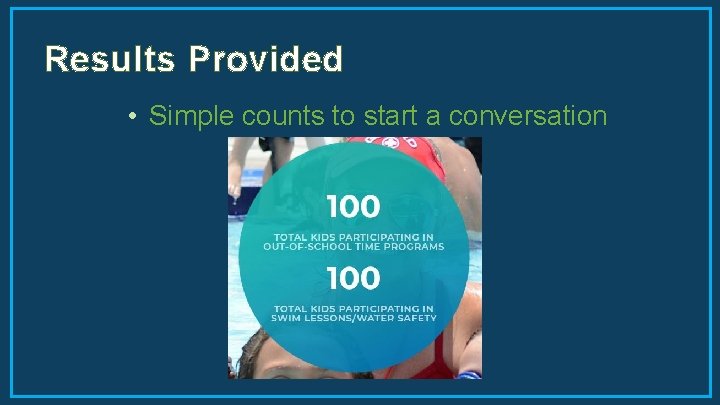 Results Provided

• Simple counts to start a conversation

100

TOTAL KIDS PARTICIPATING IN OUT-OF-SCHOOL TIME PROGRAMS

100

TOTAL KIDS PARTICIPATING IN SWIM LESSONS/WATER SAFETY